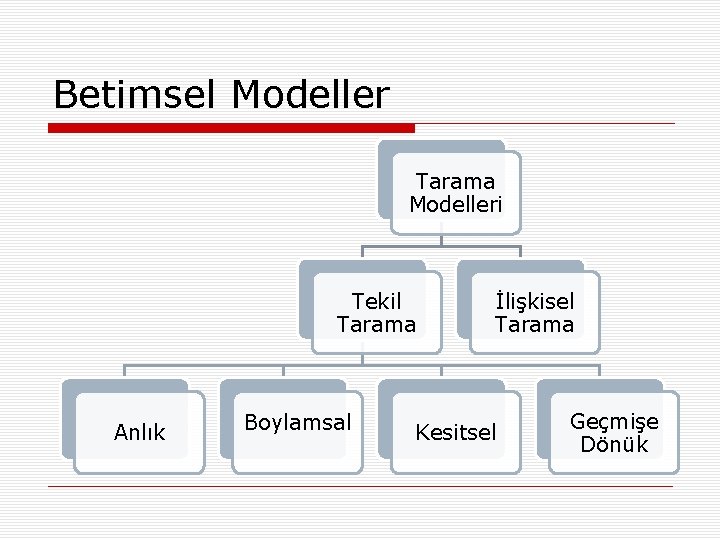 Betimsel Modeller

Tarama Modelleri

Tekil Tarama

İlişkisel Tarama

Anlık

Boylamsal

Kesitsel

Geçmişe Dönük